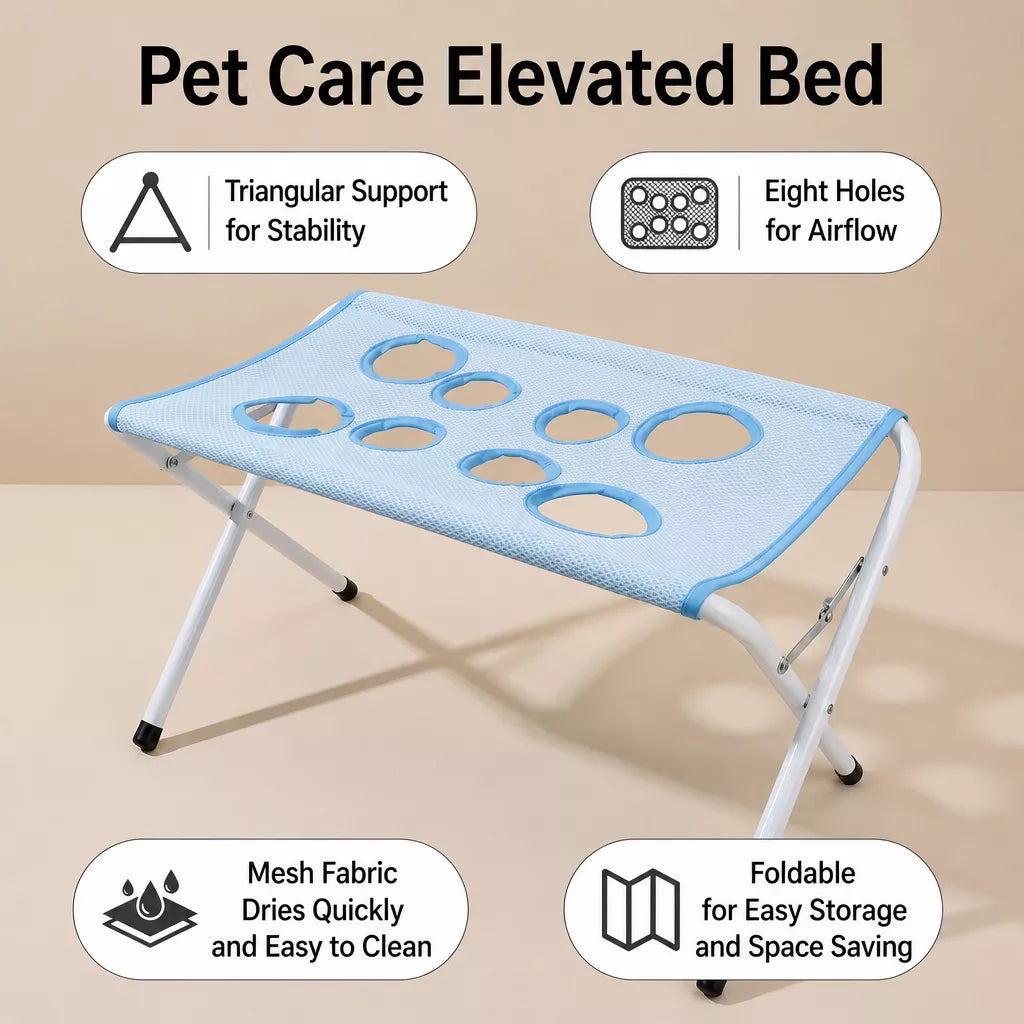 Pet Care Elevated Bed

Triangular Support for Stability

Eight Holes for Airflow

Mesh Fabric Dries Quickly and Easy to Clean

Foldable for Easy Storage and Space Saving